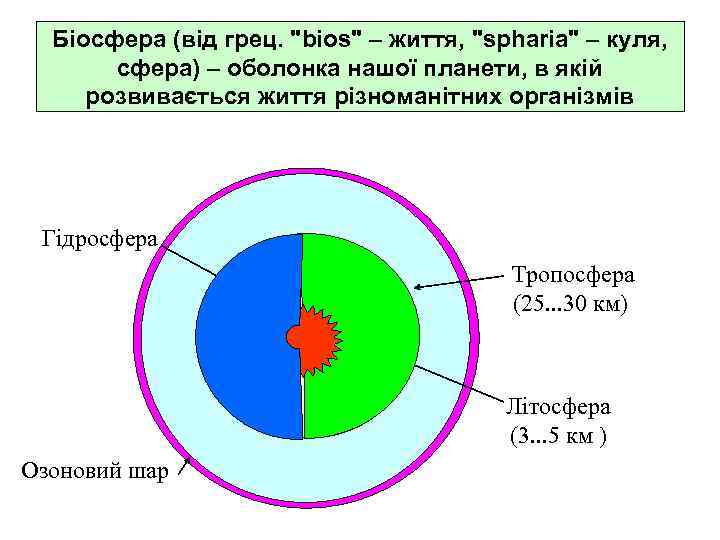 Біосфера (від грец. "bios" – життя, "spharia" – куля, сфера) – оболонка нашої планети, в якій розвивається життя різноманітних організмів

Гідросфера

Тропосфера (25...30 км)

Літосфера (3...5 км )

Озоновий шар